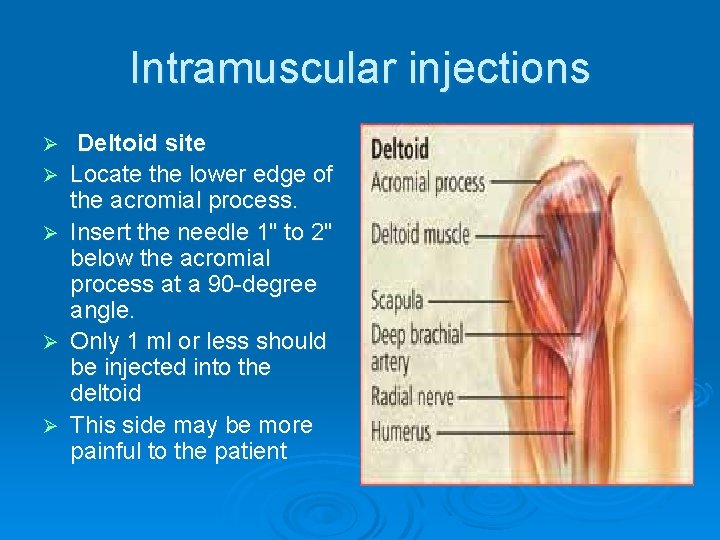 Intramuscular injections

➢ Deltoid site
➢ Locate the lower edge of the acromial process.
➢ Insert the needle 1" to 2" below the acromial process at a 90-degree angle.
➢ Only 1 ml or less should be injected into the deltoid
➢ This side may be more painful to the patient

Deltoid
Acromial process
Deltoid muscle
Scapula
Deep brachial artery
Radial nerve
Humerus